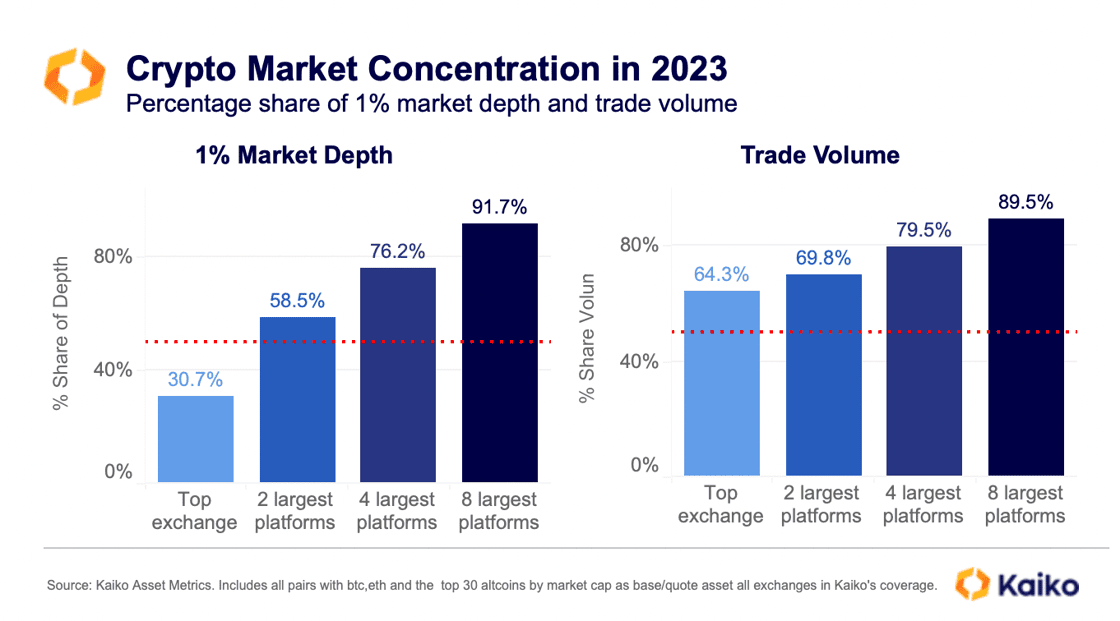 Crypto Market Concentration in 2023
Percentage share of 1% market depth and trade volume

1% Market Depth

% Share of Depth

80%
40%
0%

30.7%
58.5%
76.2%
91.7%

Top exchange
2 largest platforms
4 largest platforms
8 largest platforms

Trade Volume

% Share Volun

80%
40%
0%

64.3%
69.8%
79.5%
89.5%

Top exchange
2 largest platforms
4 largest platforms
8 largest platforms

Source: Kaiko Asset Metrics. Includes all pairs with btc,eth and the top 30 altcoins by market cap as base/quote asset all exchanges in Kaiko's coverage.

Kaiko